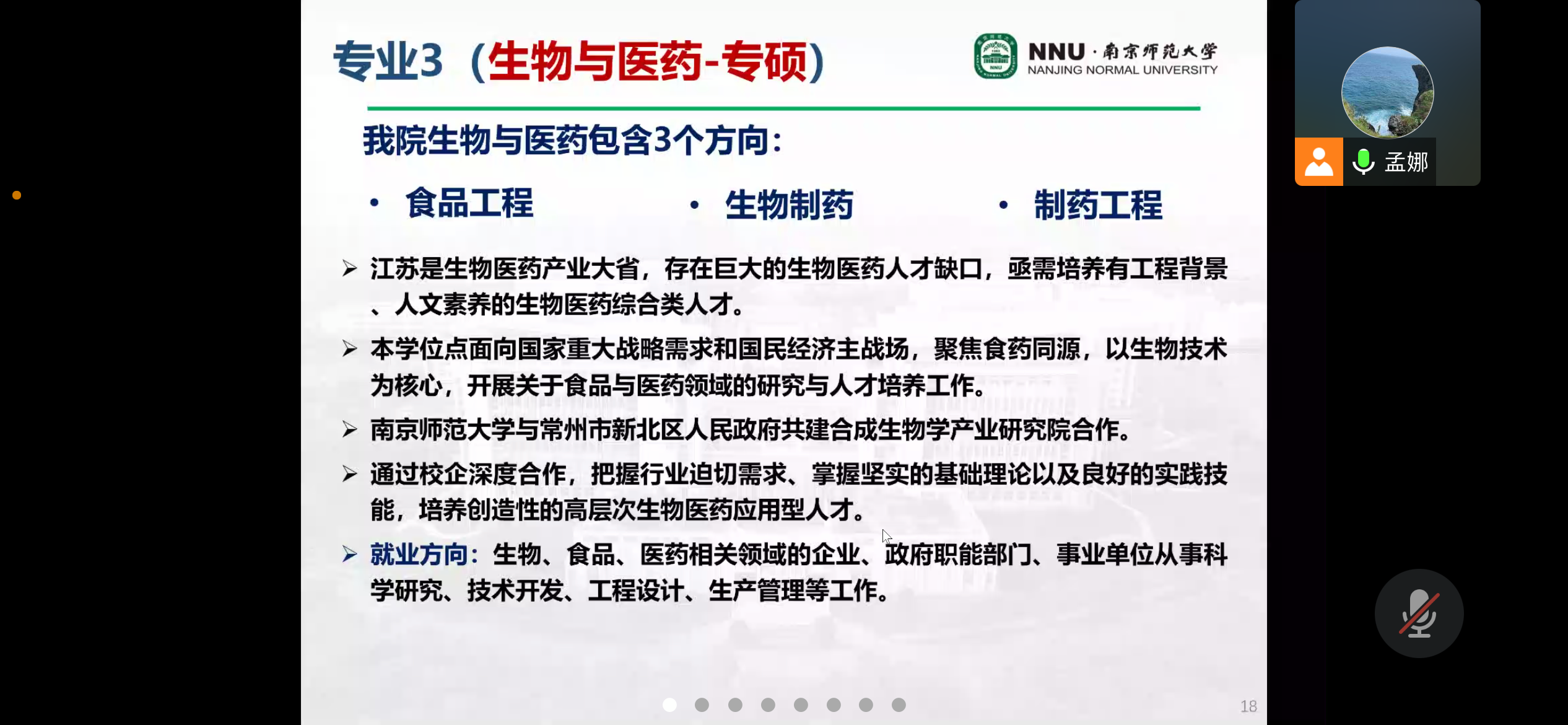 专业3（生物与医药-专硕）

NNU · 南京师范大学
NANJING NORMAL UNIVERSITY

我院生物与医药包含3个方向：

• 食品工程
• 生物制药
• 制药工程

➢ 江苏是生物医药产业大省，存在巨大的生物医药人才缺口，亟需培养有工程背景、人文素养的生物医药综合类人才。

➢ 本学位点面向国家重大战略需求和国民经济主战场，聚焦食药同源，以生物技术为核心，开展关于食品与医药领域的研究与人才培养工作。

➢ 南京师范大学与常州市新北区人民政府共建合成生物学产业研究院合作。

➢ 通过校企深度合作，把握行业迫切需求、掌握坚实的基础理论以及良好的实践技能，培养创造性的高层次生物医药应用型人才。

➢ 就业方向：生物、食品、医药相关领域的企业、政府职能部门、事业单位从事科学研究、技术开发、工程设计、生产管理等工作。

18

孟娜